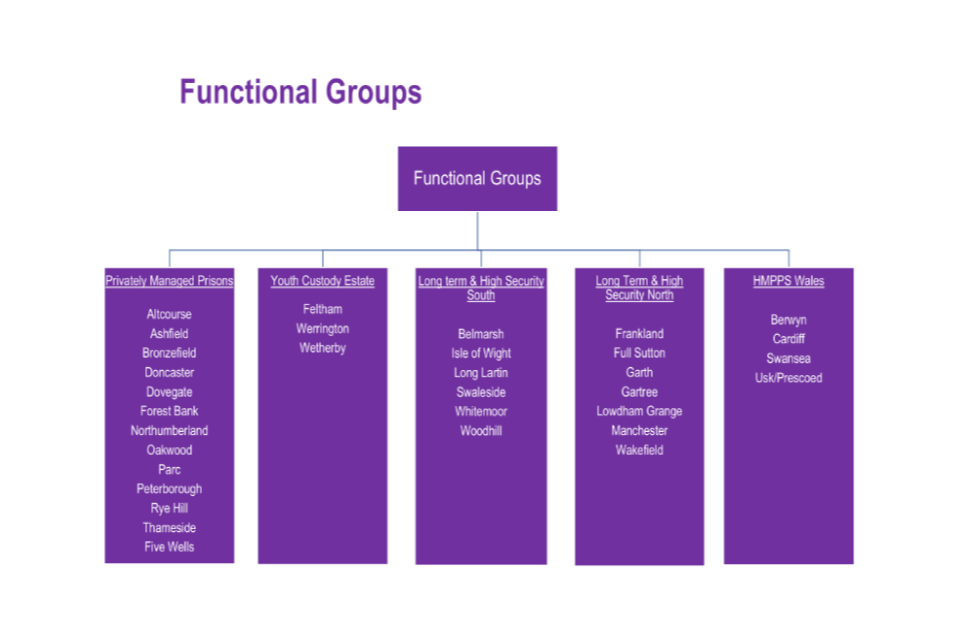 Functional Groups

Functional Groups

Privately Managed Prisons

Altcourse
Ashfield
Bronzefield
Doncaster
Dovegate
Forest Bank
Northumberland
Oakwood
Parc
Peterborough
Rye Hill
Thameside
Five Wells

Youth Custody Estate

Feltham
Werrington
Wetherby

Long term & High Security South

Belmarsh
Isle of Wight
Long Lartin
Swaleside
Whitemoor
Woodhill

Long Term & High Security North

Frankland
Full Sutton
Garth
Gartree
Lowdham Grange
Manchester
Wakefield

HMPPS Wales

Berwyn
Cardiff
Swansea
Usk/Prescoed